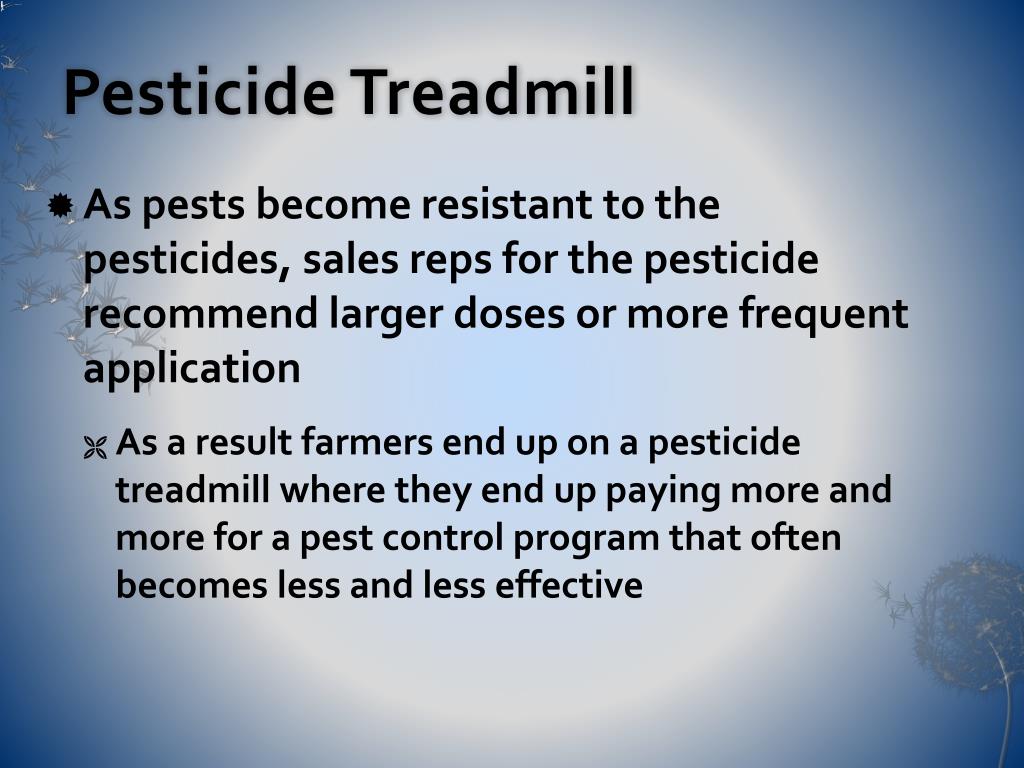 Pesticide Treadmill

As pests become resistant to the pesticides, sales reps for the pesticide recommend larger doses or more frequent application

As a result farmers end up on a pesticide treadmill where they end up paying more and more for a pest control program that often becomes less and less effective